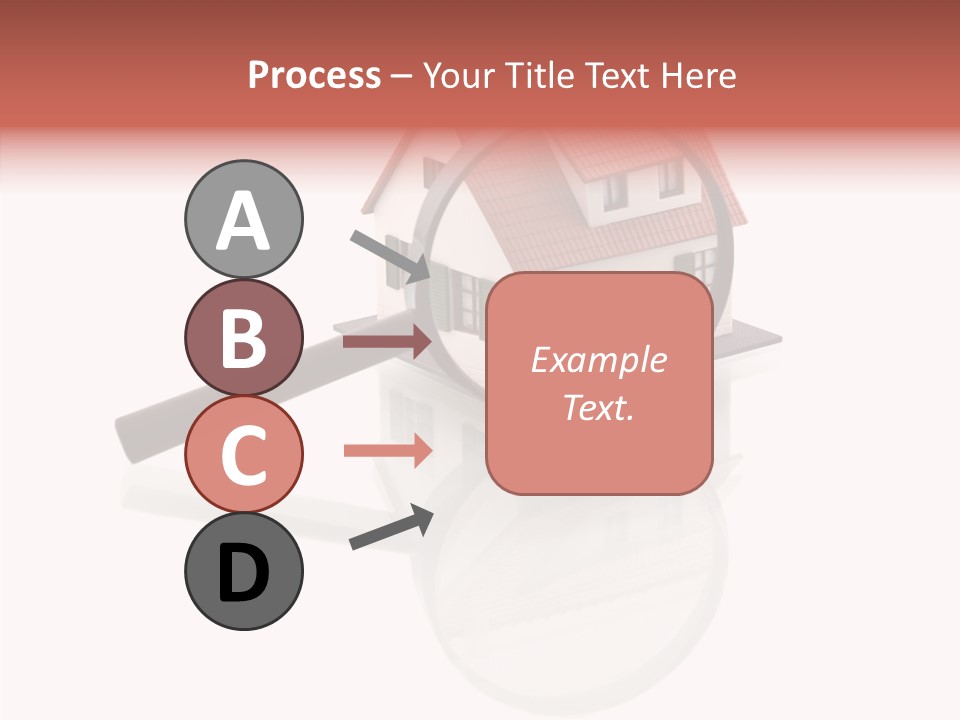 Process – Your Title Text Here

A

B

C

D

Example Text.